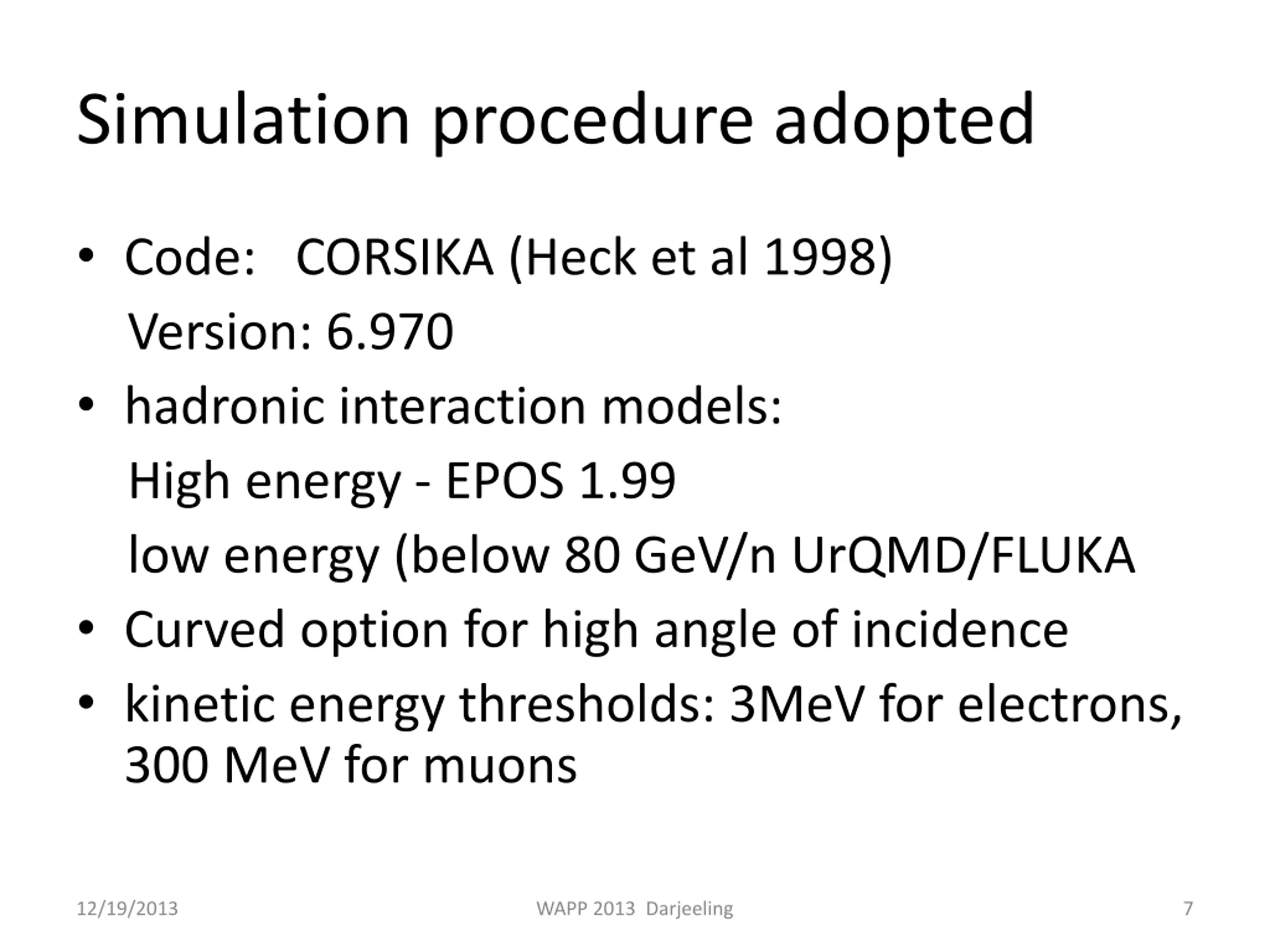 Simulation procedure adopted

• Code: CORSIKA (Heck et al 1998)
Version: 6.970

• hadronic interaction models:
High energy - EPOS 1.99
low energy (below 80 GeV/n UrQMD/FLUKA

• Curved option for high angle of incidence

• kinetic energy thresholds: 3MeV for electrons, 300 MeV for muons

12/19/2013 WAPP 2013 Darjeeling 7